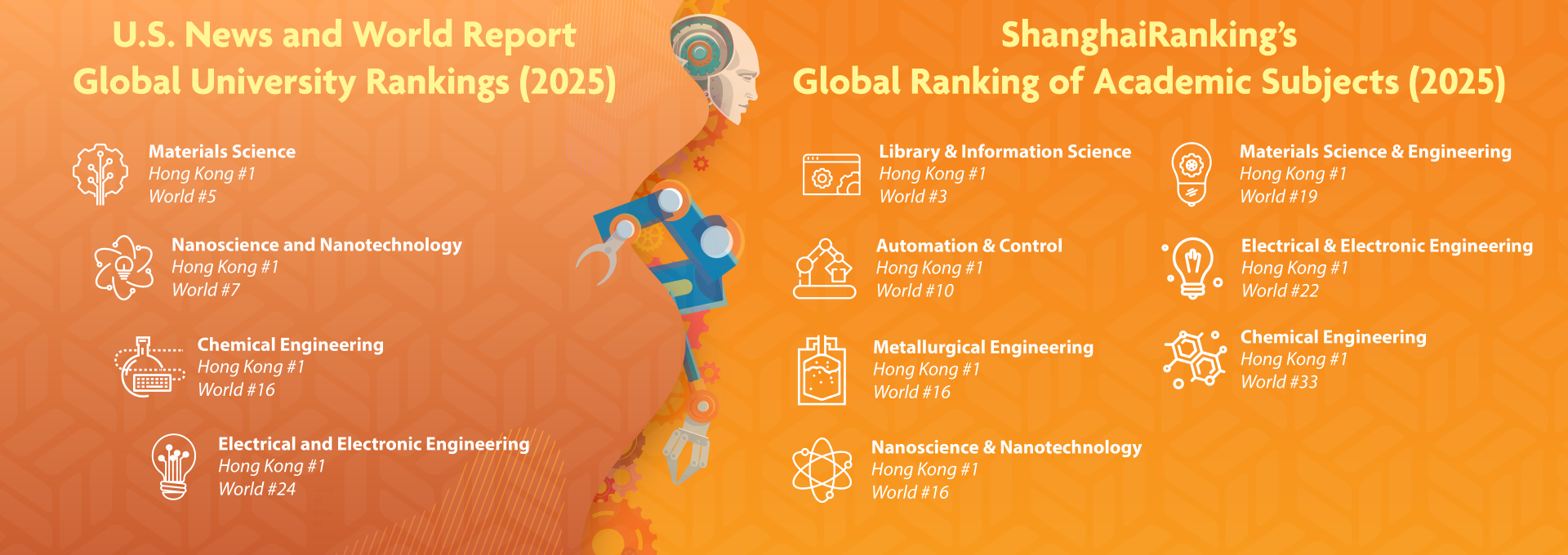 U.S. News and World Report
Global University Rankings (2025)

Materials Science
Hong Kong #1
World #5

Nanoscience and Nanotechnology
Hong Kong #1
World #7

Chemical Engineering
Hong Kong #1
World #16

Electrical and Electronic Engineering
Hong Kong #1
World #24

ShanghaiRanking's
Global Ranking of Academic Subjects (2025)

Library & Information Science
Hong Kong #1
World #3

Automation & Control
Hong Kong #1
World #10

Metallurgical Engineering
Hong Kong #1
World #16

Nanoscience & Nanotechnology
Hong Kong #1
World #16

Materials Science & Engineering
Hong Kong #1
World #19

Electrical & Electronic Engineering
Hong Kong #1
World #22

Chemical Engineering
Hong Kong #1
World #33